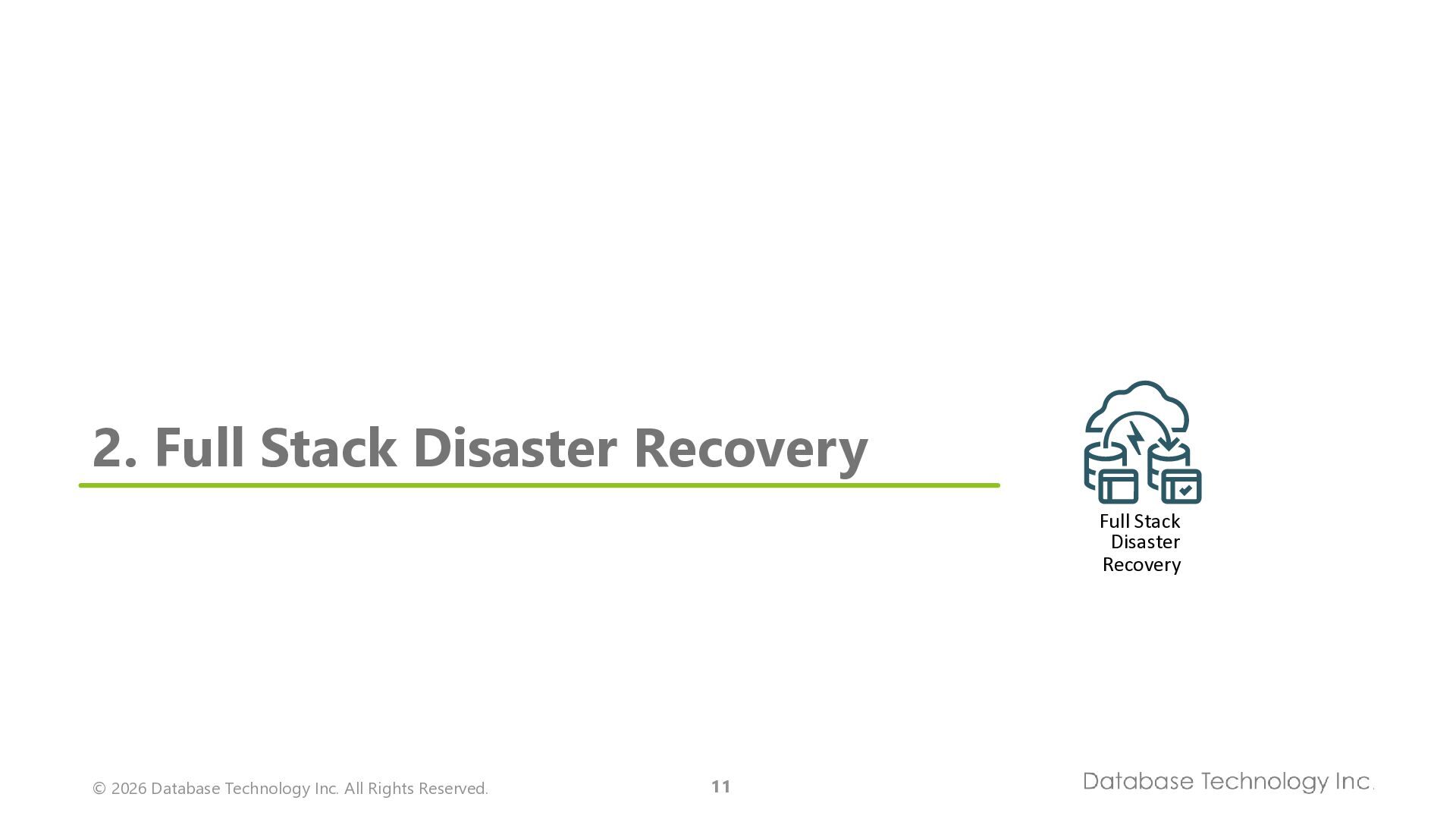 2. Full Stack Disaster Recovery

Full Stack Disaster Recovery

© 2026 Database Technology Inc. All Rights Reserved.

11

Database Technology Inc.